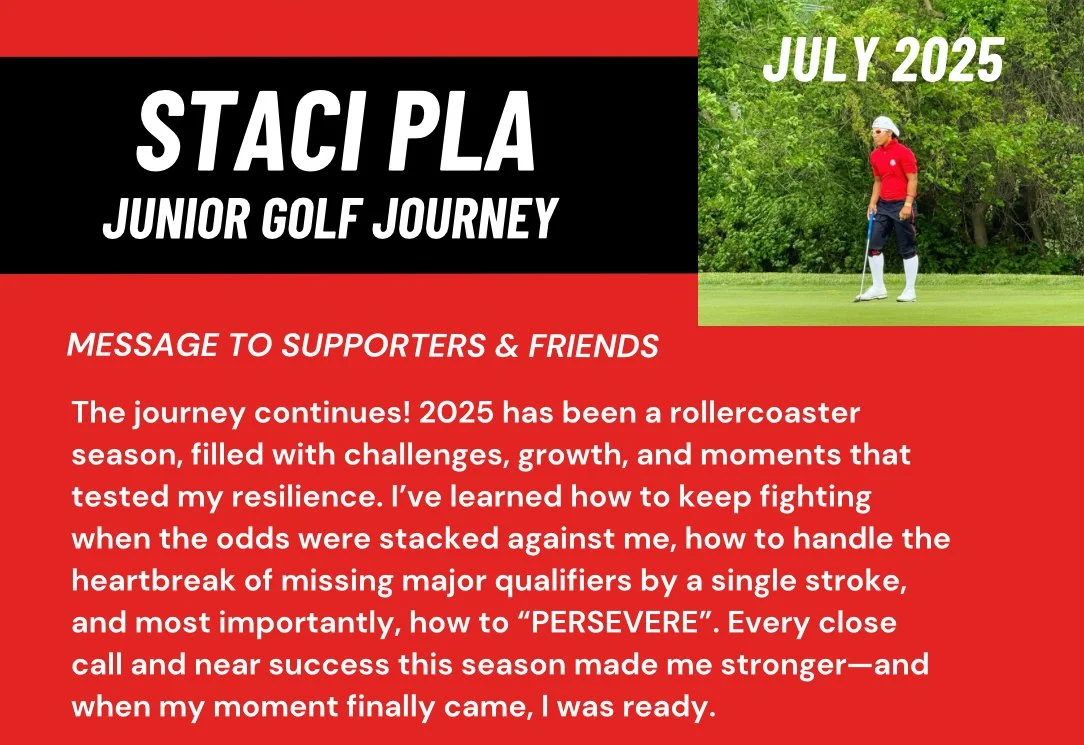 STACI PLA
JUNIOR GOLF JOURNEY

JULY 2025

MESSAGE TO SUPPORTERS & FRIENDS

The journey continues! 2025 has been a rollercoaster season, filled with challenges, growth, and moments that tested my resilience. I've learned how to keep fighting when the odds were stacked against me, how to handle the heartbreak of missing major qualifiers by a single stroke, and most importantly, how to "PERSEVERE". Every close call and near success this season made me stronger—and when my moment finally came, I was ready.